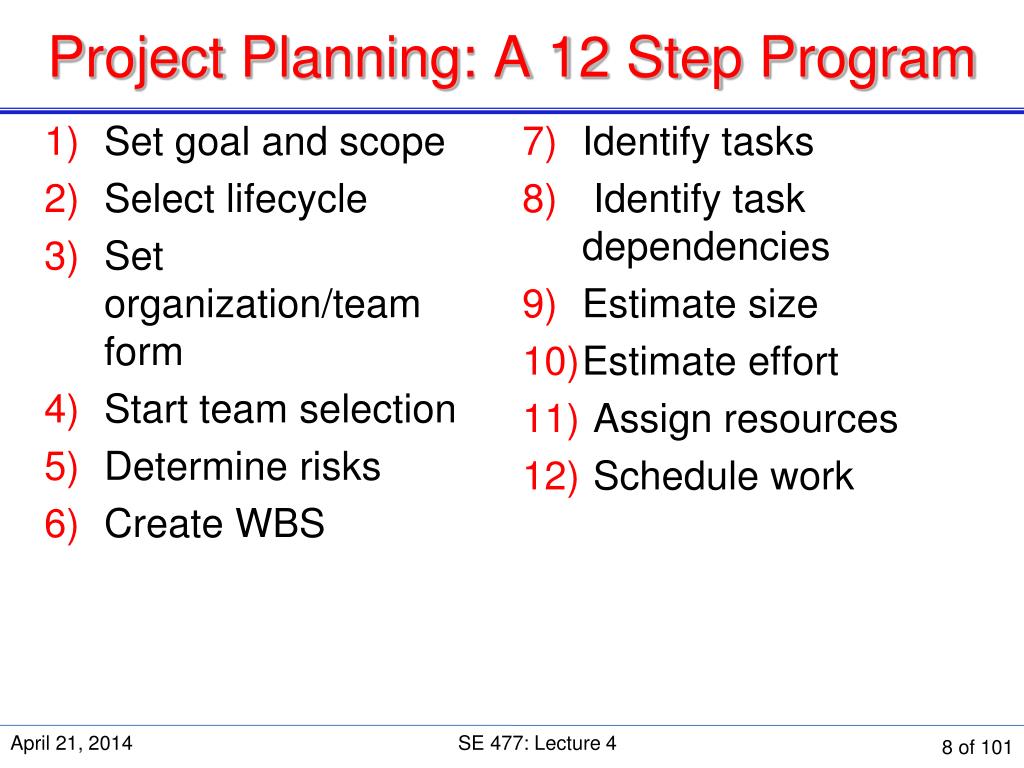 Project Planning: A 12 Step Program

1) Set goal and scope
2) Select lifecycle
3) Set organization/team form
4) Start team selection
5) Determine risks
6) Create WBS

7) Identify tasks
8) Identify task dependencies
9) Estimate size
10) Estimate effort
11) Assign resources
12) Schedule work

April 21, 2014
SE 477: Lecture 4
8 of 101